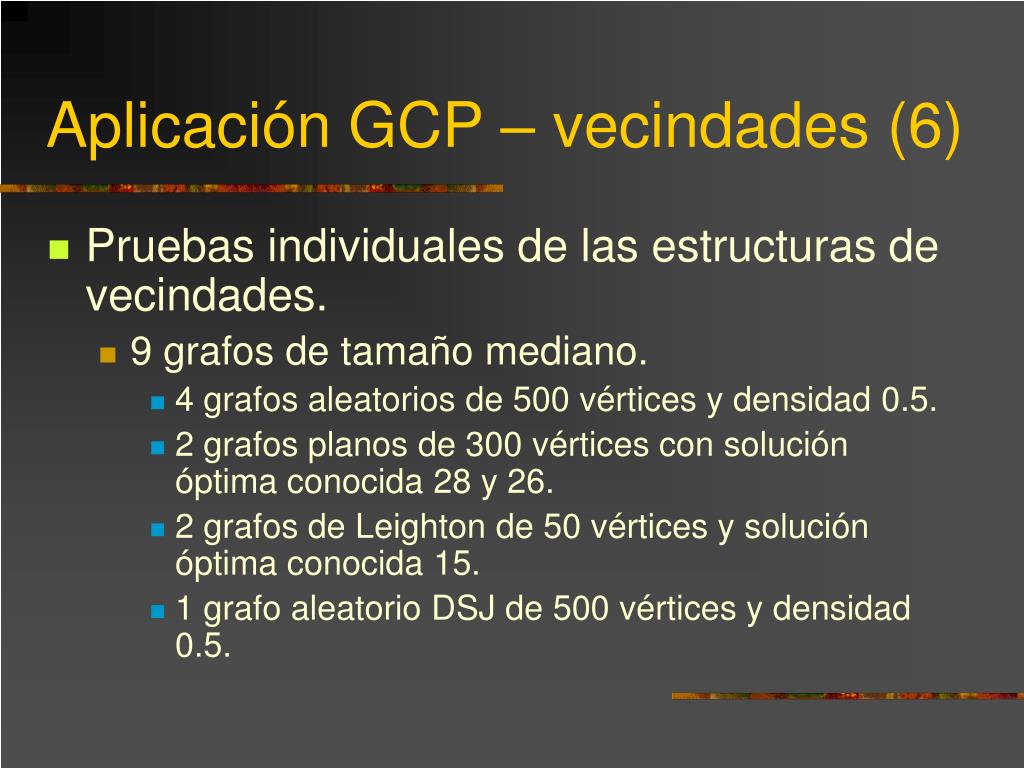 Aplicación GCP – vecindades (6)

Pruebas individuales de las estructuras de vecindades.

9 grafos de tamaño mediano.

4 grafos aleatorios de 500 vértices y densidad 0.5.

2 grafos planos de 300 vértices con solución óptima conocida 28 y 26.

2 grafos de Leighton de 50 vértices y solución óptima conocida 15.

1 grafo aleatorio DSJ de 500 vértices y densidad 0.5.